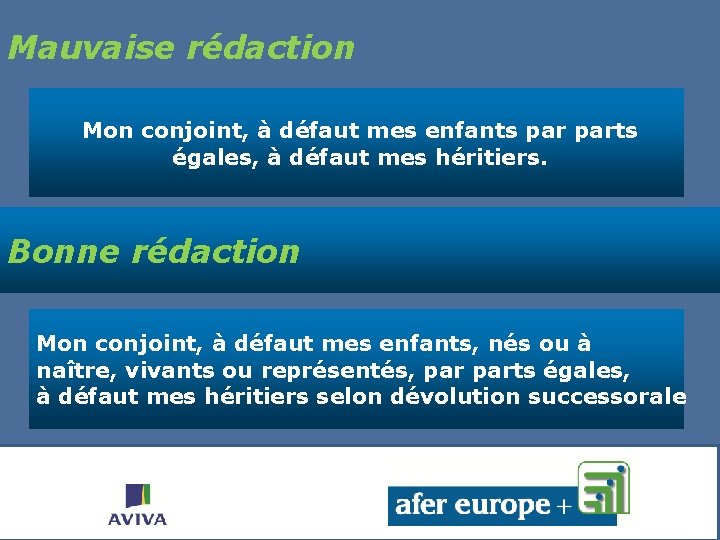 Mauvaise rédaction

Mon conjoint, à défaut mes enfants par parts égales, à défaut mes héritiers.

Bonne rédaction

Mon conjoint, à défaut mes enfants, nés ou à naître, vivants ou représentés, par parts égales, à défaut mes héritiers selon dévolution successorale

AVIVA

afer europe +